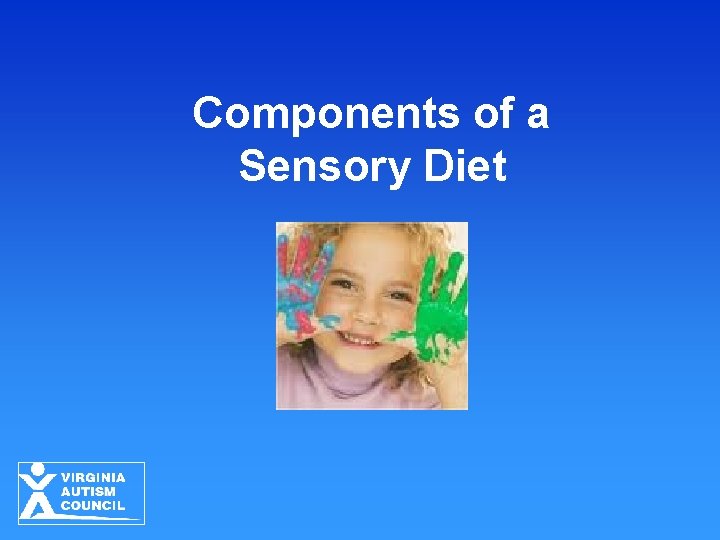 Components of a Sensory Diet

VIRGINIA
AUTISM
COUNCIL